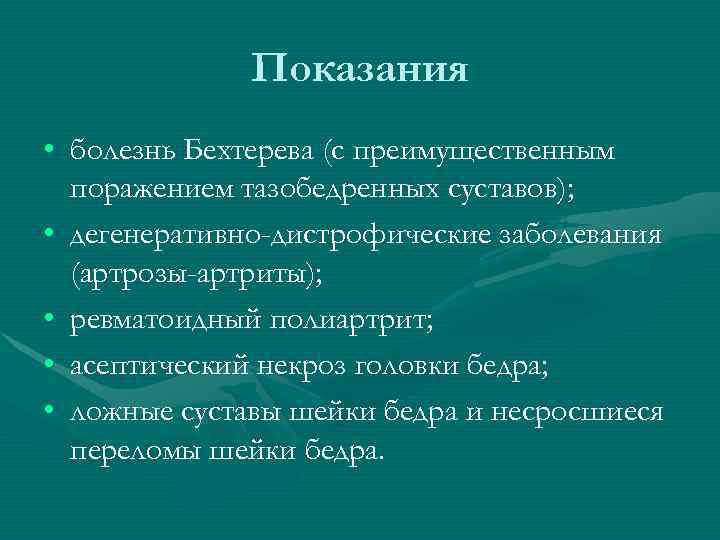 Показания

• болезнь Бехтерева (с преимущественным поражением тазобедренных суставов);
• дегенеративно-дистрофические заболевания (артрозы-артриты);
• ревматоидный полиартрит;
• асептический некроз головки бедра;
• ложные суставы шейки бедра и несросшиеся переломы шейки бедра.